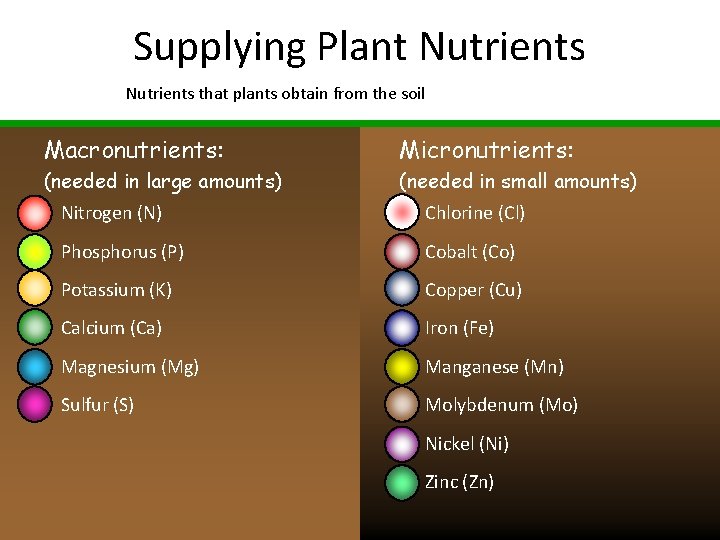 Supplying Plant Nutrients

Nutrients that plants obtain from the soil

Macronutrients:
(needed in large amounts)

Nitrogen (N)
Phosphorus (P)
Potassium (K)
Calcium (Ca)
Magnesium (Mg)
Sulfur (S)

Micronutrients:
(needed in small amounts)

Chlorine (Cl)
Cobalt (Co)
Copper (Cu)
Iron (Fe)
Manganese (Mn)
Molybdenum (Mo)
Nickel (Ni)
Zinc (Zn)